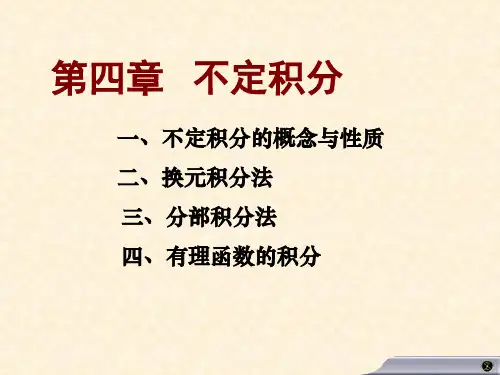 第四章　不定积分

一、不定积分的概念与性质

二、换元积分法

三、分部积分法

四、有理函数的积分